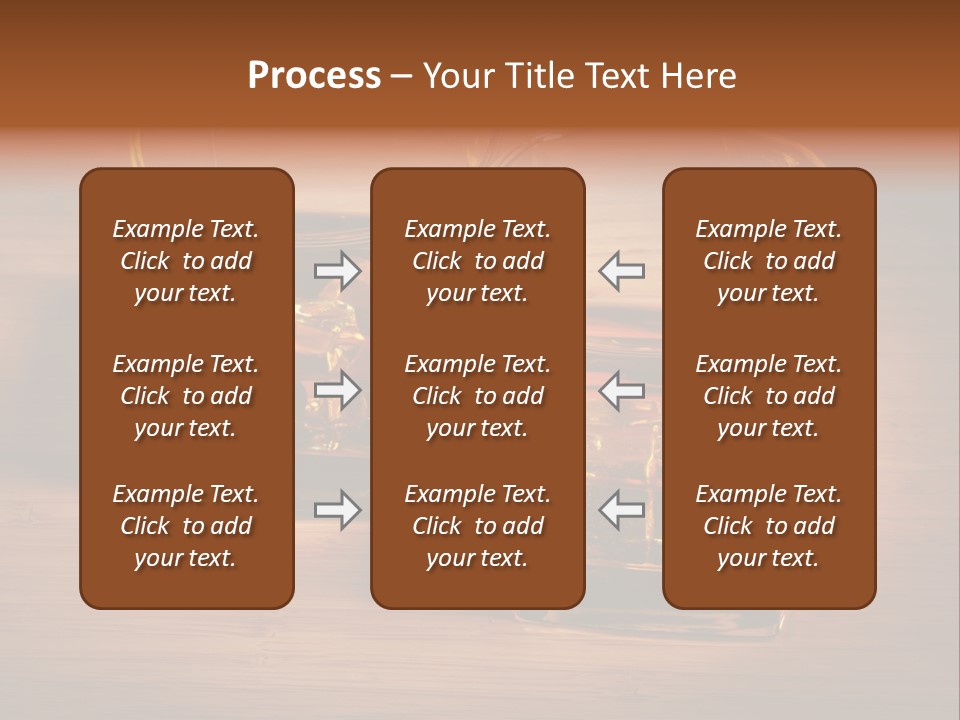 Process – Your Title Text Here

Example Text. Click to add your text.

Example Text. Click to add your text.

Example Text. Click to add your text.

Example Text. Click to add your text.

Example Text. Click to add your text.

Example Text. Click to add your text.

Example Text. Click to add your text.

Example Text. Click to add your text.

Example Text. Click to add your text.